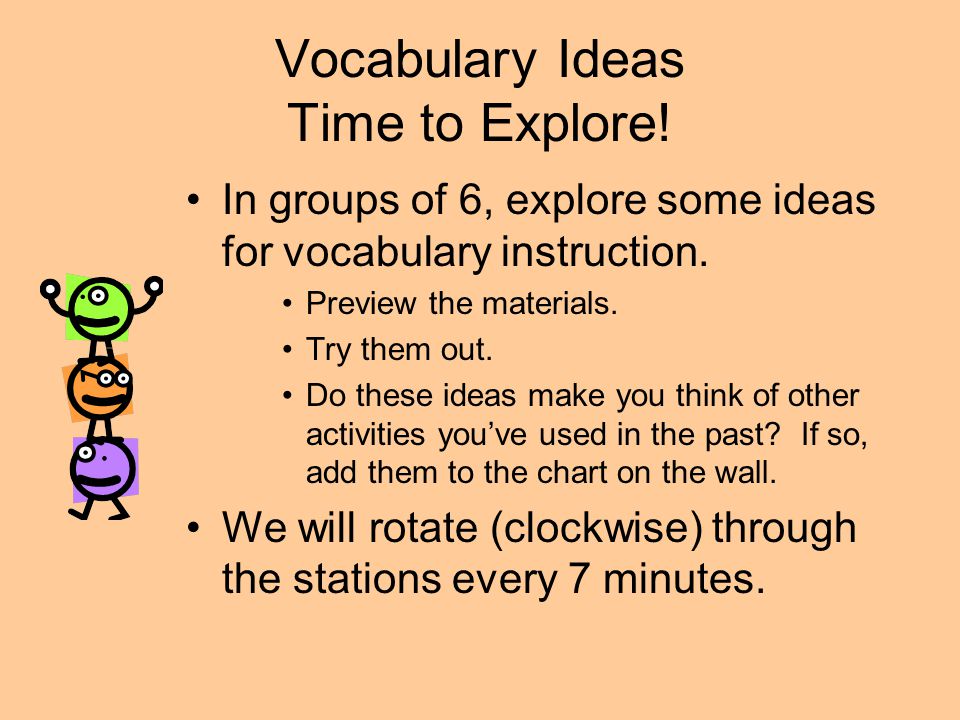 Vocabulary Ideas
Time to Explore!

• In groups of 6, explore some ideas for vocabulary instruction.
  • Preview the materials.
  • Try them out.
  • Do these ideas make you think of other activities you've used in the past? If so, add them to the chart on the wall.
• We will rotate (clockwise) through the stations every 7 minutes.